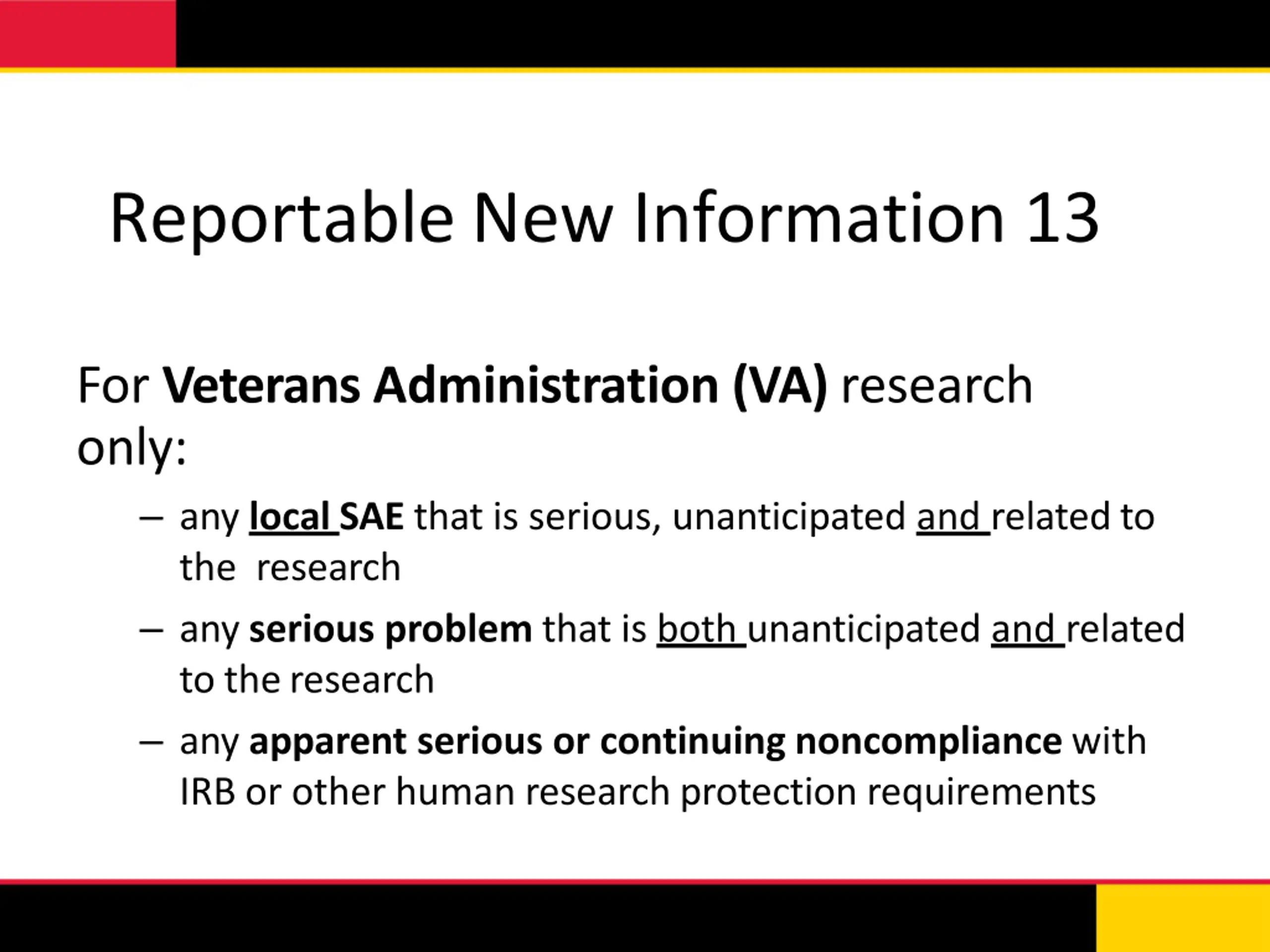 Reportable New Information 13

For Veterans Administration (VA) research only:

– any local SAE that is serious, unanticipated and related to the  research

– any serious problem that is both unanticipated and related to the research

– any apparent serious or continuing noncompliance with IRB or other human research protection requirements